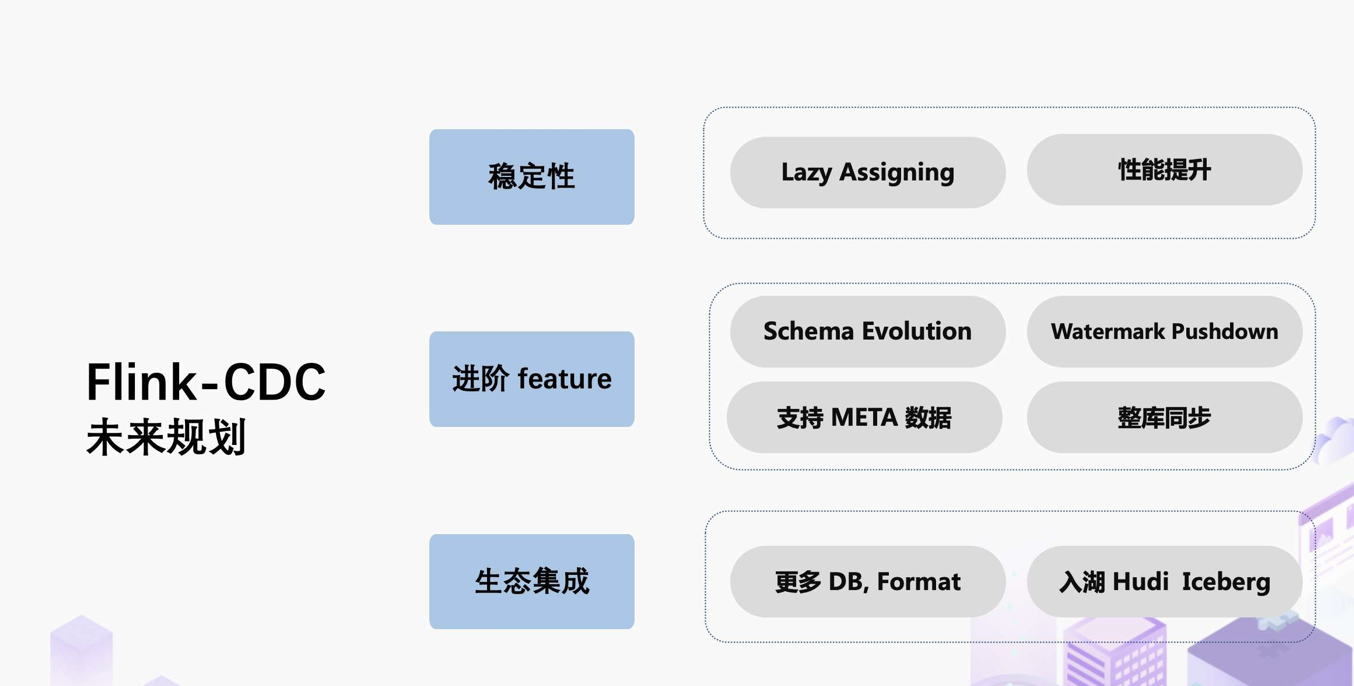 Flink-CDC
未来规划

稳定性

Lazy Assigning

性能提升

进阶 feature

Schema Evolution

Watermark Pushdown

支持 META 数据

整库同步

生态集成

更多 DB, Format

入湖 Hudi Iceberg